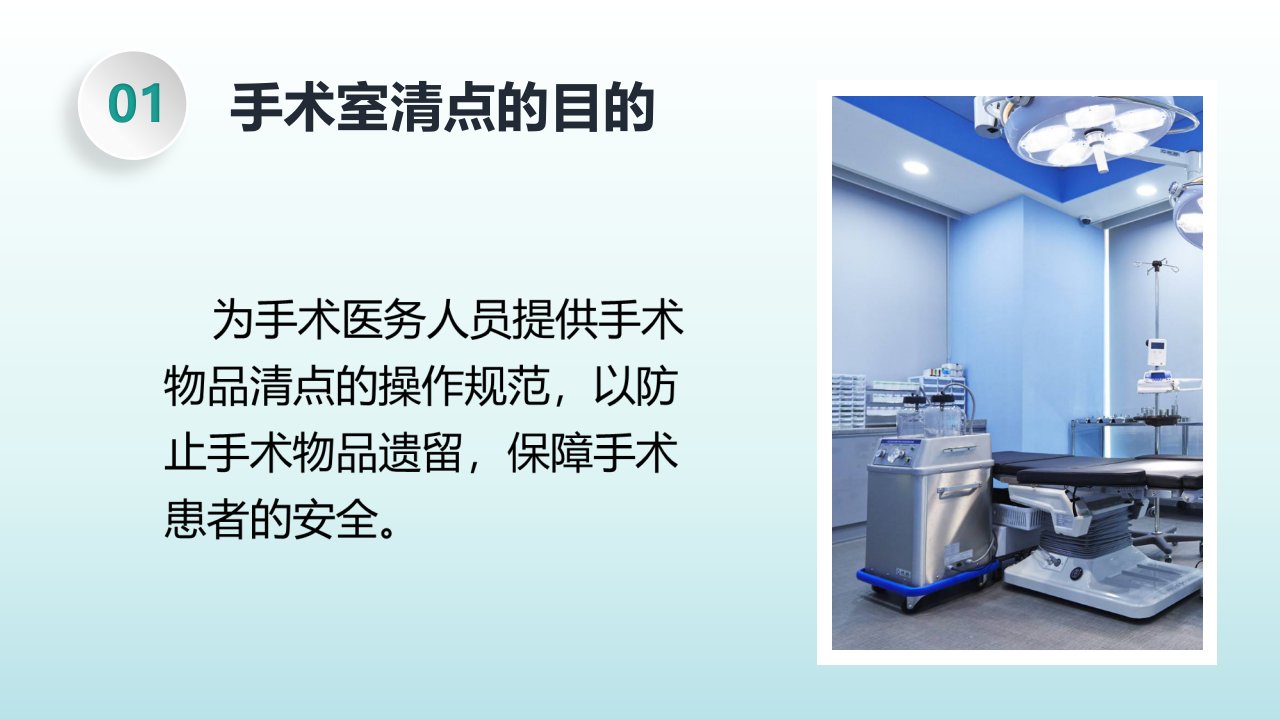 01

手术室清点的目的

为手术医务人员提供手术物品清点的操作规范，以防止手术物品遗留，保障手术患者的安全。